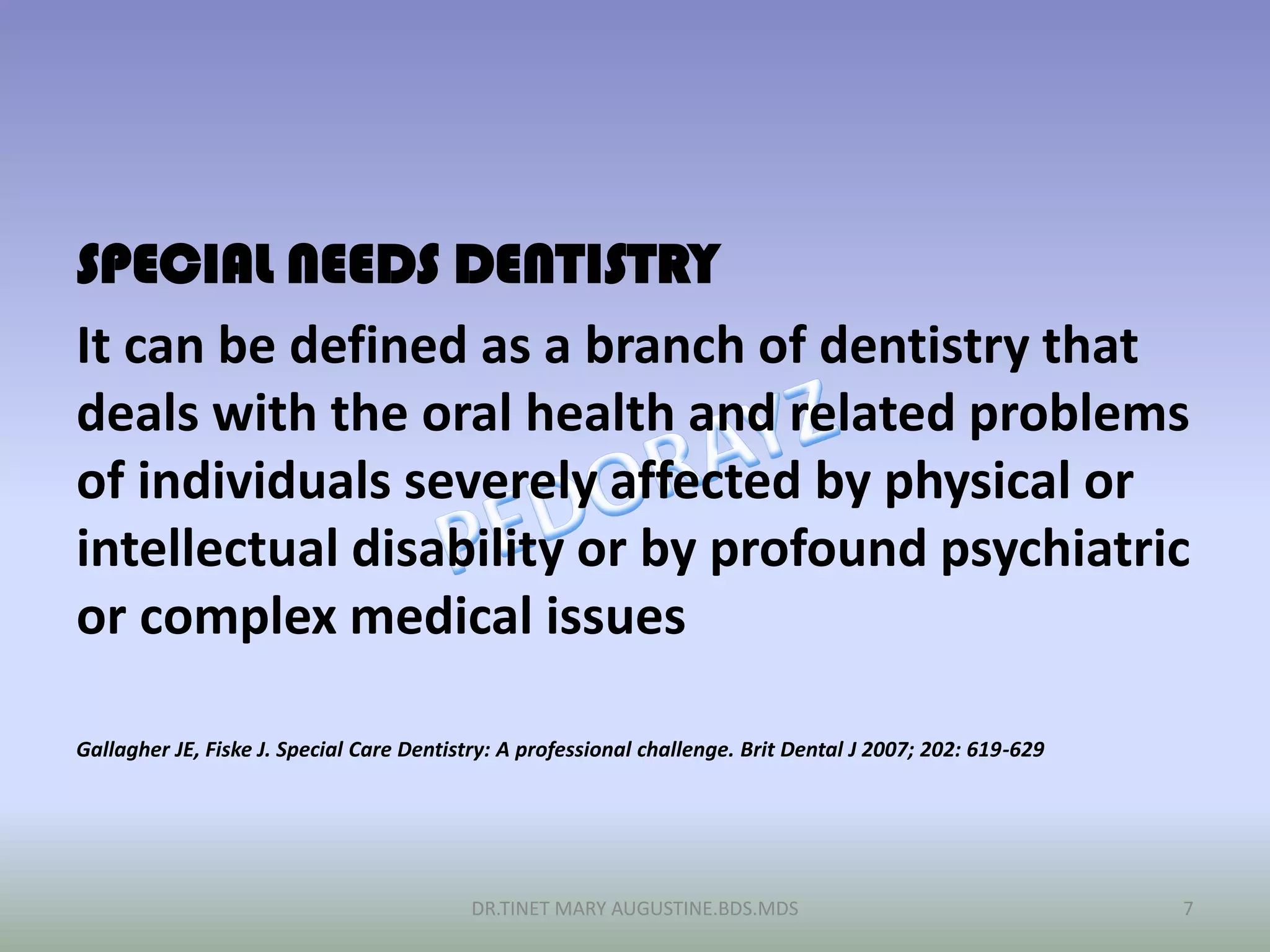 SPECIAL NEEDS DENTISTRY

It can be defined as a branch of dentistry that deals with the oral health and related problems of individuals severely affected by physical or intellectual disability or by profound psychiatric or complex medical issues

PEDORAYZ

Gallagher JE, Fiske J. Special Care Dentistry: A professional challenge. Brit Dental J 2007; 202: 619-629

DR.TINET MARY AUGUSTINE.BDS.MDS

7